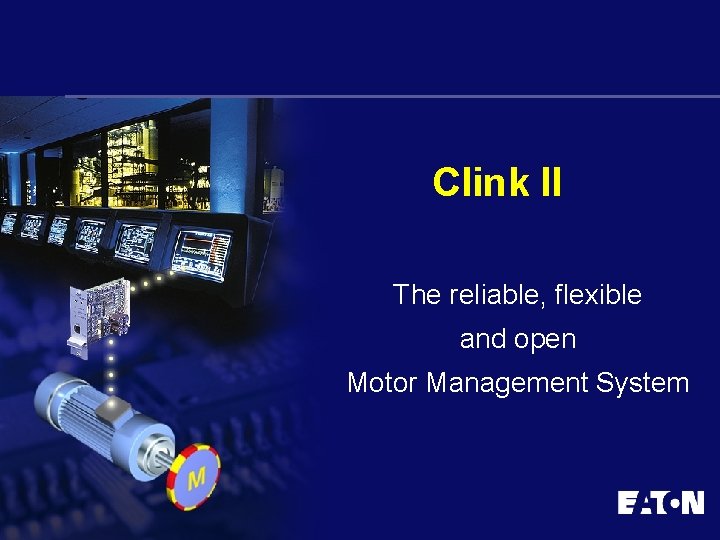 Clink II

The reliable, flexible
and open
Motor Management System

M

EATON